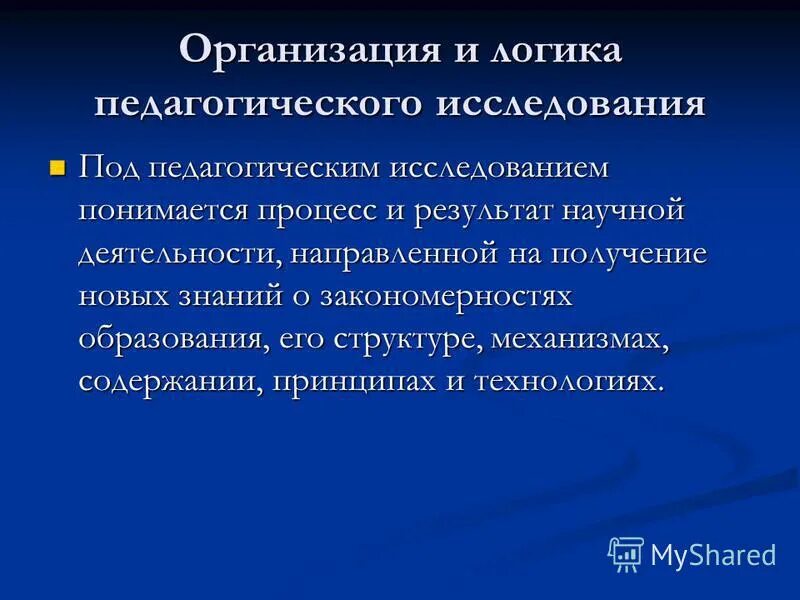 Организация и логика педагогического исследования

Под педагогическим исследованием понимается процесс и результат научной деятельности, направленной на получение новых знаний о закономерностях образования, его структуре, механизмах, содержании, принципах и технологиях.

MyShared